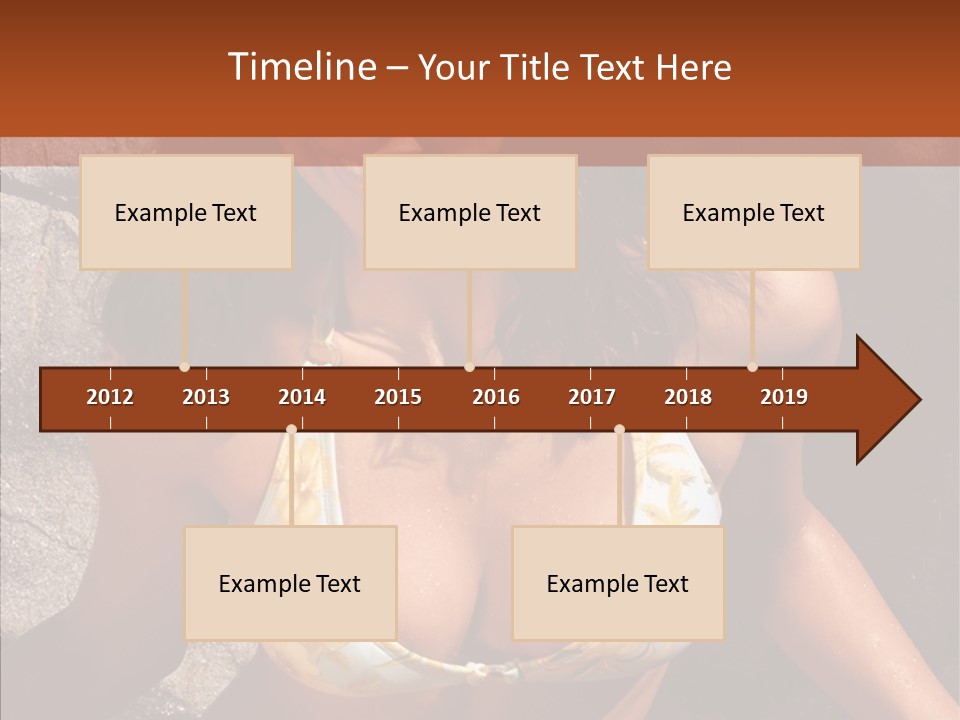 Timeline – Your Title Text Here

Example Text

Example Text

Example Text

2012
2013
2014
2015
2016
2017
2018
2019

Example Text

Example Text